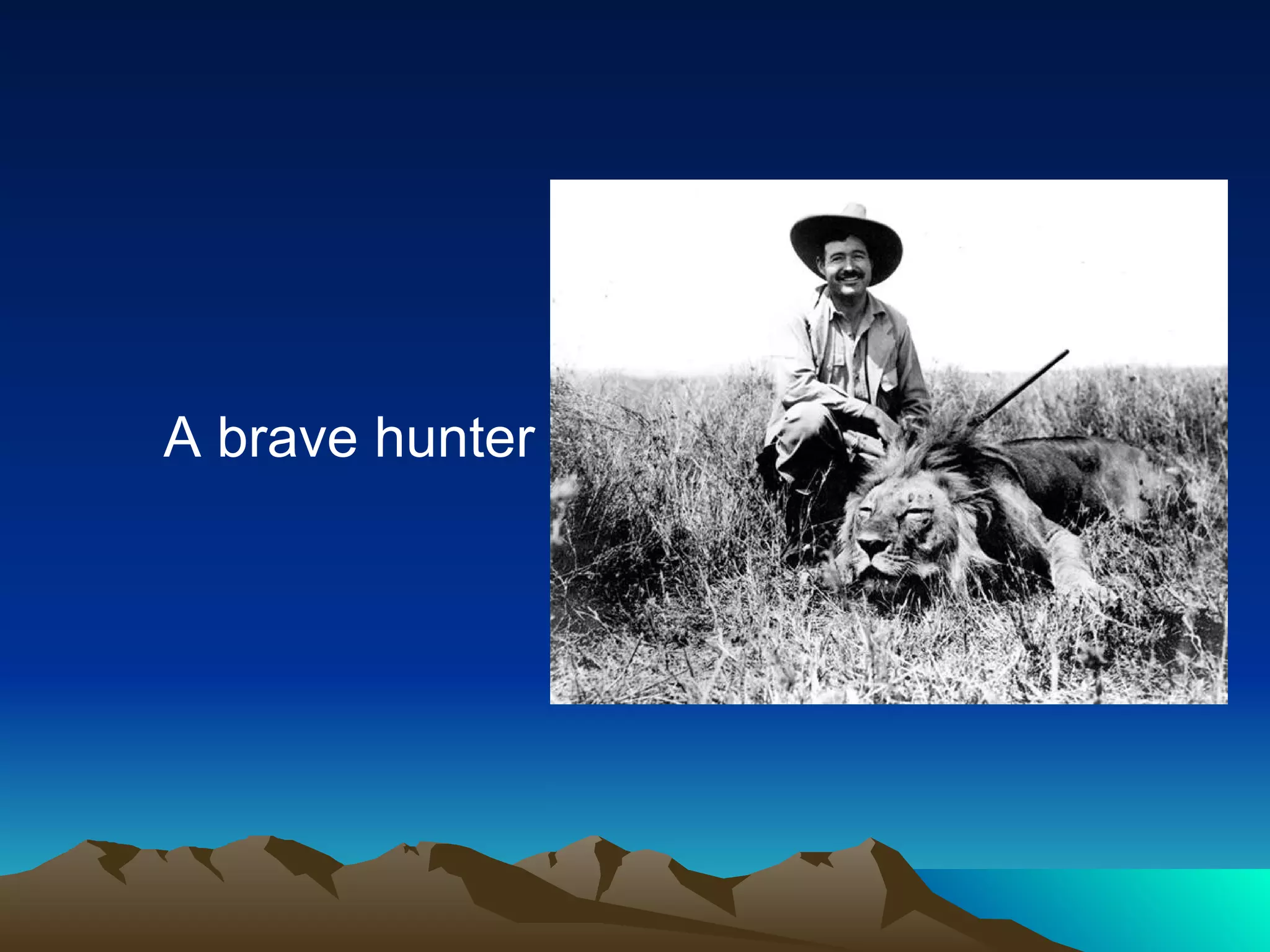 A brave hunter